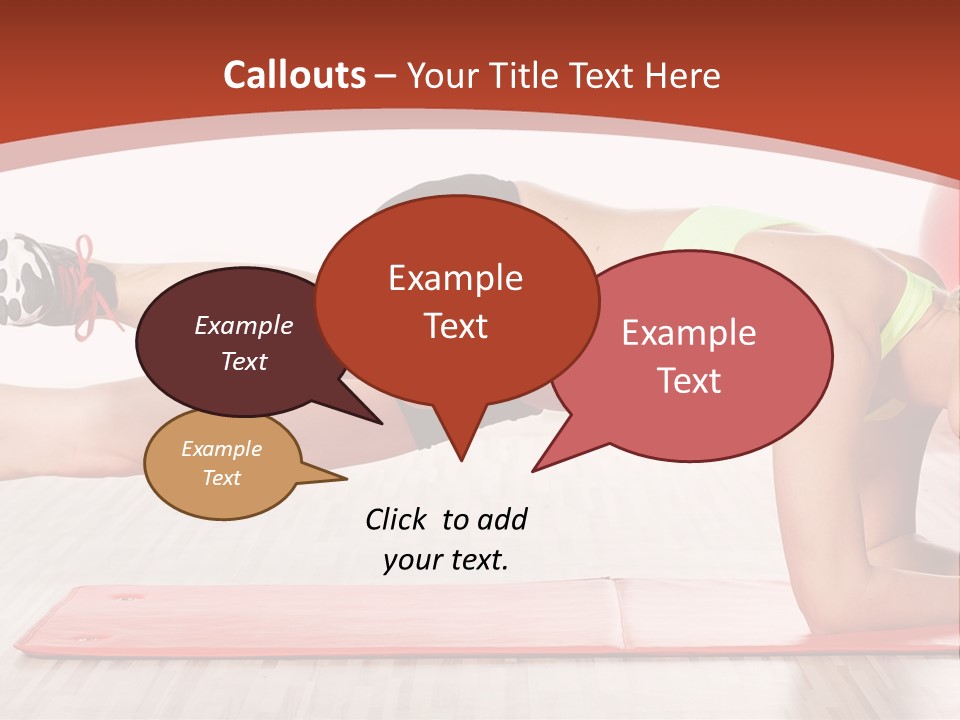 Callouts – Your Title Text Here

Example Text

Example Text

Example Text

Example Text

Click to add your text.